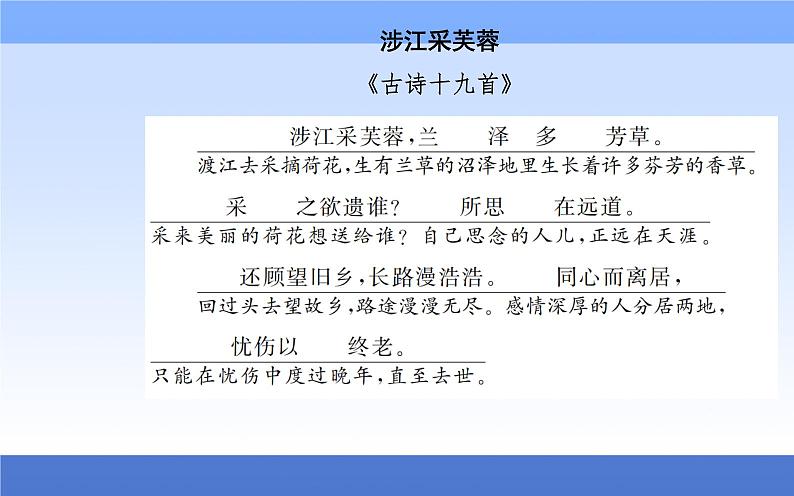 涉江采芙蓉

《古诗十九首》

涉江采芙蓉，兰　泽　多　芳草。

渡江去采摘荷花，生有兰草的沼泽地里生长着许多芬芳的香草。

采　之欲遗谁？　所思　在远道。

采来美丽的荷花想送给谁？自己思念的人儿，正远在天涯。

还顾望旧乡，长路漫浩浩。　同心而离居，

回过头去望故乡，路途漫漫无尽。感情深厚的人分居两地，

忧伤以　终老。

只能在忧伤中度过晚年，直至去世。